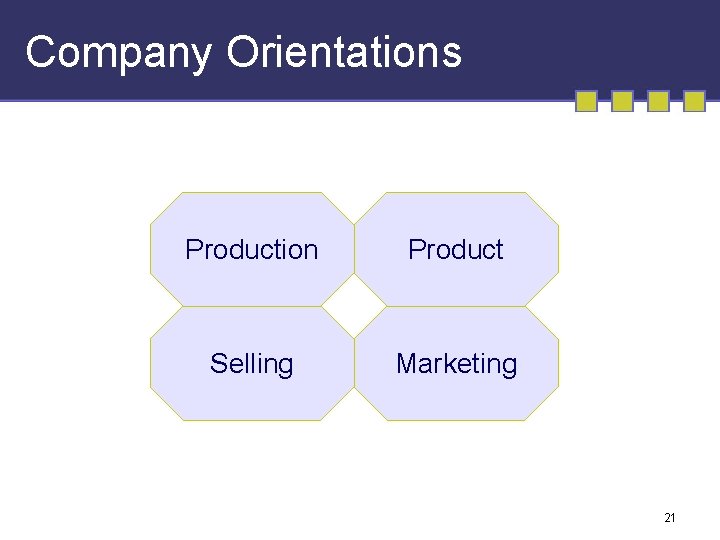 Company Orientations

Production

Product

Selling

Marketing

21